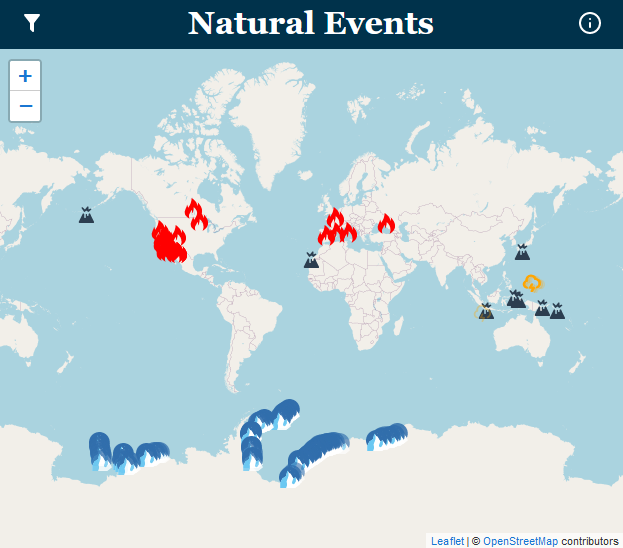 Natural Events

+
−

Leaflet | © OpenStreetMap contributors